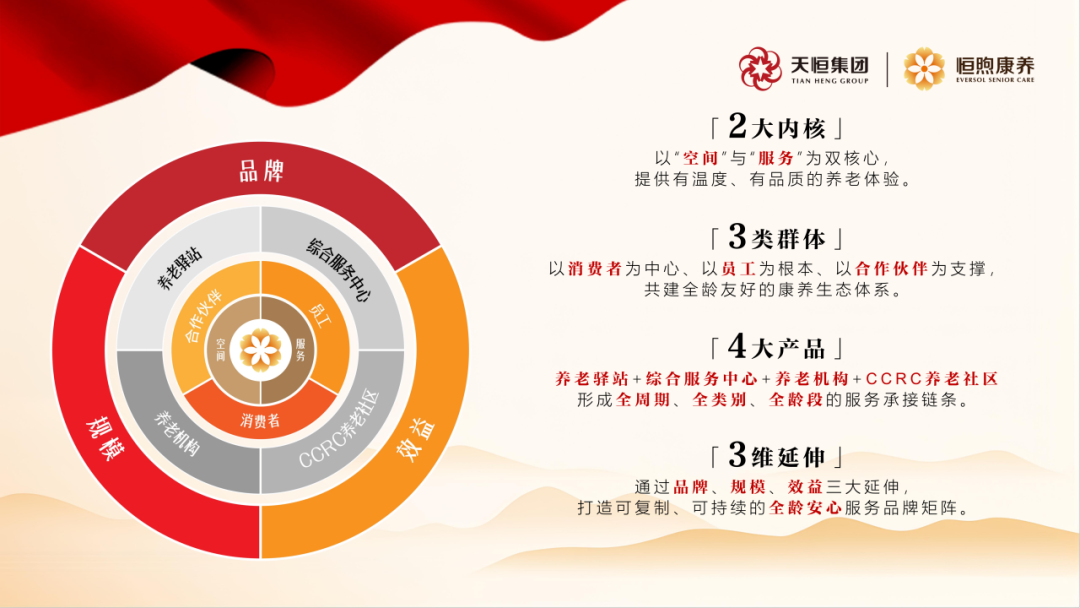 天恒集团
TIAN HENG GROUP
恒煦康养
EVERSOL SENIOR CARE

品牌
规模
效益
养老驿站
综合服务中心
养老机构
CCRC养老社区
合作伙伴
员工
消费者
空间
服务

「2大内核」
以"空间"与"服务"为双核心，
提供有温度、有品质的养老体验。

「3类群体」
以消费者为中心、以员工为根本、以合作伙伴为支撑，
共建全龄友好的康养生态体系。

「4大产品」
养老驿站+综合服务中心+养老机构+CCRC养老社区
形成全周期、全类别、全龄段的服务承接链条。

「3维延伸」
通过品牌、规模、效益三大延伸，
打造可复制、可持续的全龄安心服务品牌矩阵。